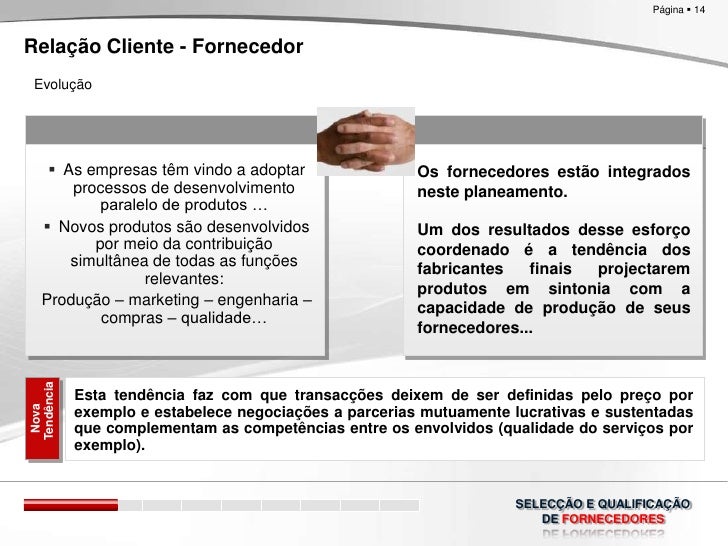 Página ▪ 14

Relação Cliente - Fornecedor

Evolução

▪ As empresas têm vindo a adoptar processos de desenvolvimento paralelo de produtos …

▪ Novos produtos são desenvolvidos por meio da contribuição simultânea de todas as funções relevantes:

Produção – marketing – engenharia – compras – qualidade…

Os fornecedores estão integrados neste planeamento.

Um dos resultados desse esforço coordenado é a tendência dos fabricantes finais projectarem produtos em sintonia com a capacidade de produção de seus fornecedores...

Nova Tendência

Esta tendência faz com que transacções deixem de ser definidas pelo preço por exemplo e estabelece negociações a parcerias mutuamente lucrativas e sustentadas que complementam as competências entre os envolvidos (qualidade do serviços por exemplo).

SELECÇÃO E QUALIFICAÇÃO DE FORNECEDORES